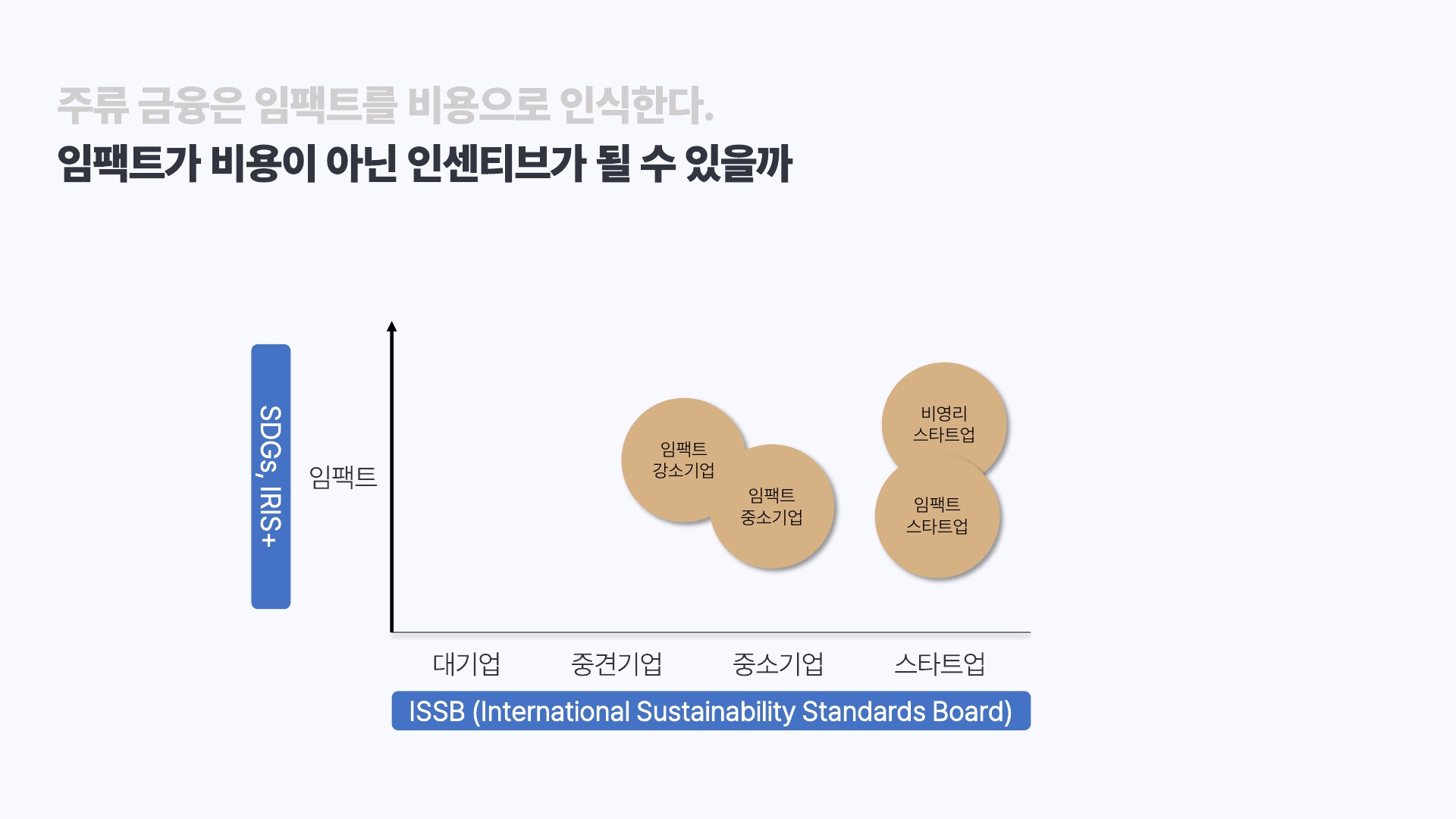 주류 금융은 임팩트를 비용으로 인식한다.
임팩트가 비용이 아닌 인센티브가 될 수 있을까

SDGs, IRIS+

임팩트

임팩트 강소기업

임팩트 중소기업

비영리 스타트업

임팩트 스타트업

대기업 중견기업 중소기업 스타트업

ISSB (International Sustainability Standards Board)